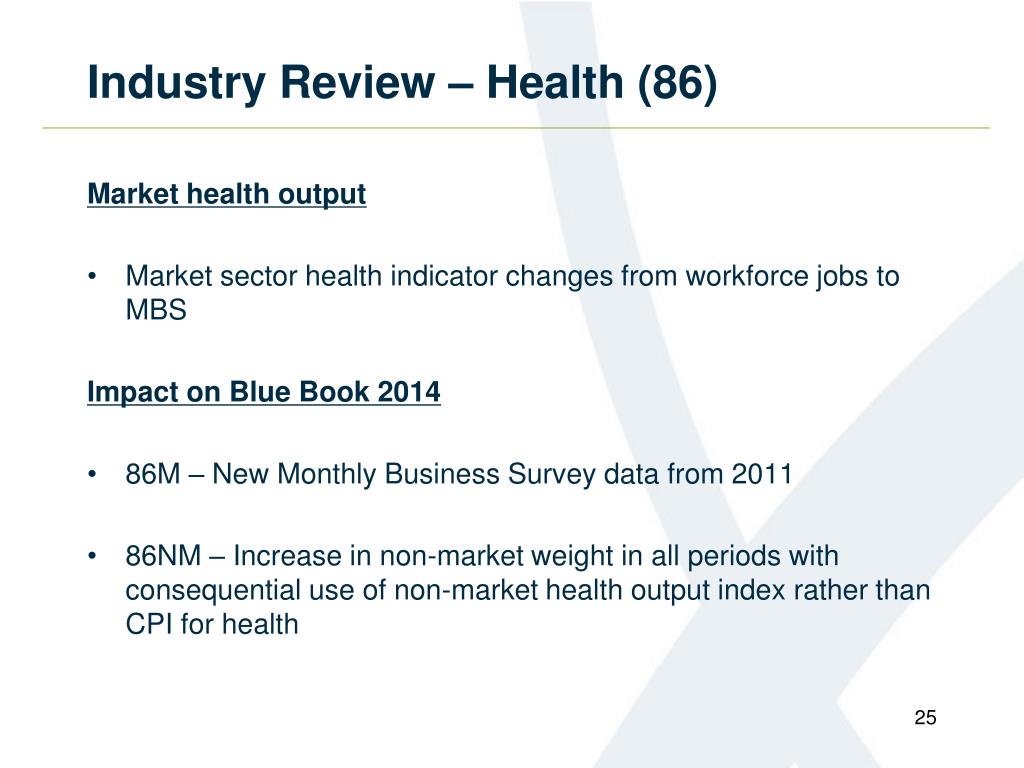 Industry Review – Health (86)

Market health output

• Market sector health indicator changes from workforce jobs to MBS

Impact on Blue Book 2014

• 86M – New Monthly Business Survey data from 2011

• 86NM – Increase in non-market weight in all periods with consequential use of non-market health output index rather than CPI for health

25